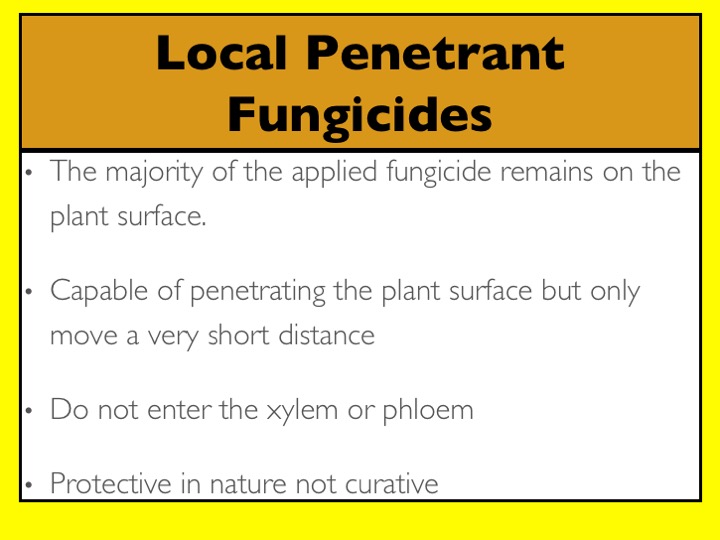 Local Penetrant Fungicides

• The majority of the applied fungicide remains on the plant surface.

• Capable of penetrating the plant surface but only move a very short distance

• Do not enter the xylem or phloem

• Protective in nature not curative